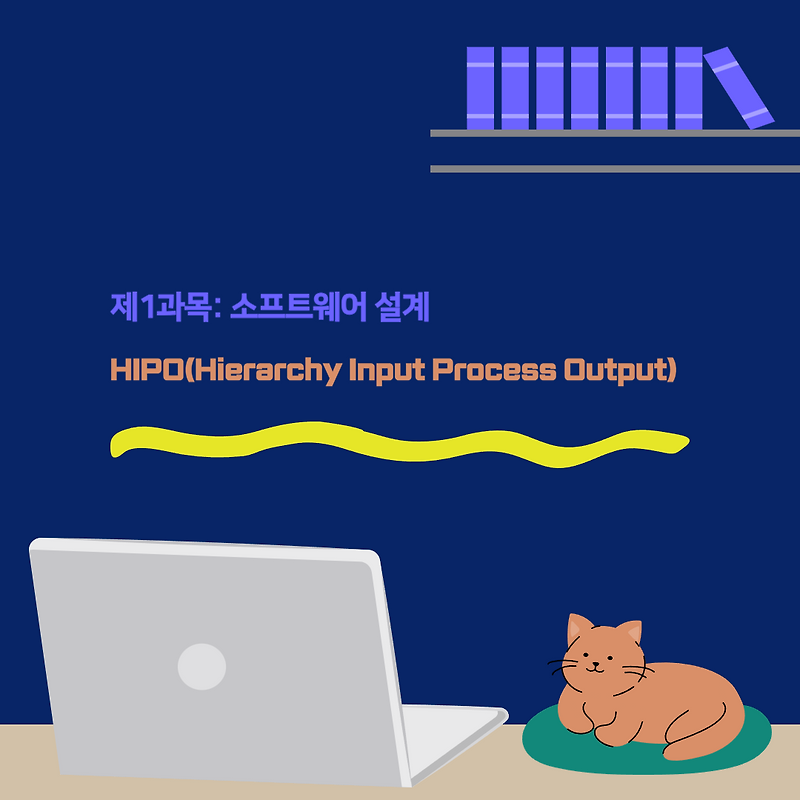 제1과목: 소프트웨어 설계

HIPO(Hierarchy Input Process Output)